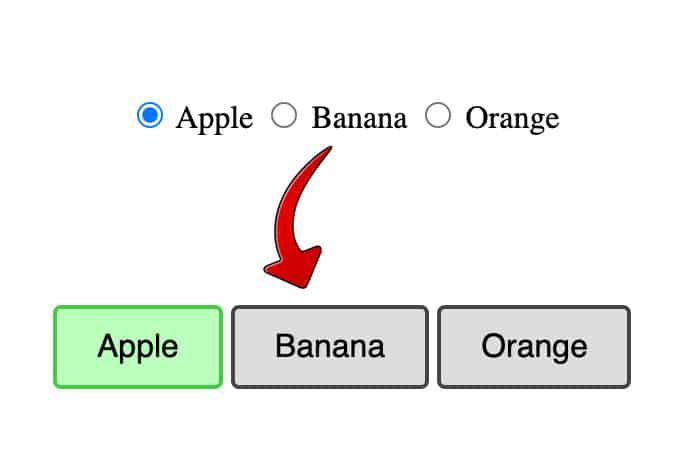 Apple Banana Orange

Apple Banana Orange